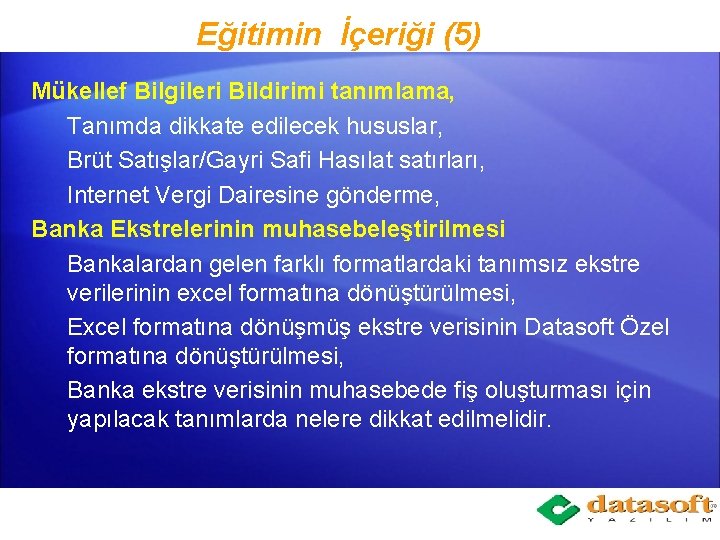 Eğitimin İçeriği (5)

Mükellef Bilgileri Bildirimi tanımlama,

Tanımda dikkate edilecek hususlar,

Brüt Satışlar/Gayri Safi Hasılat satırları,

Internet Vergi Dairesine gönderme,

Banka Ekstrelerinin muhasebeleştirilmesi

Bankalardan gelen farklı formatlardaki tanımsız ekstre verilerinin excel formatına dönüştürülmesi,

Excel formatına dönüşmüş ekstre verisinin Datasoft Özel formatına dönüştürülmesi,

Banka ekstre verisinin muhasebede fiş oluşturması için yapılacak tanımlarda nelere dikkat edilmelidir.

datasoft
YAZILIM